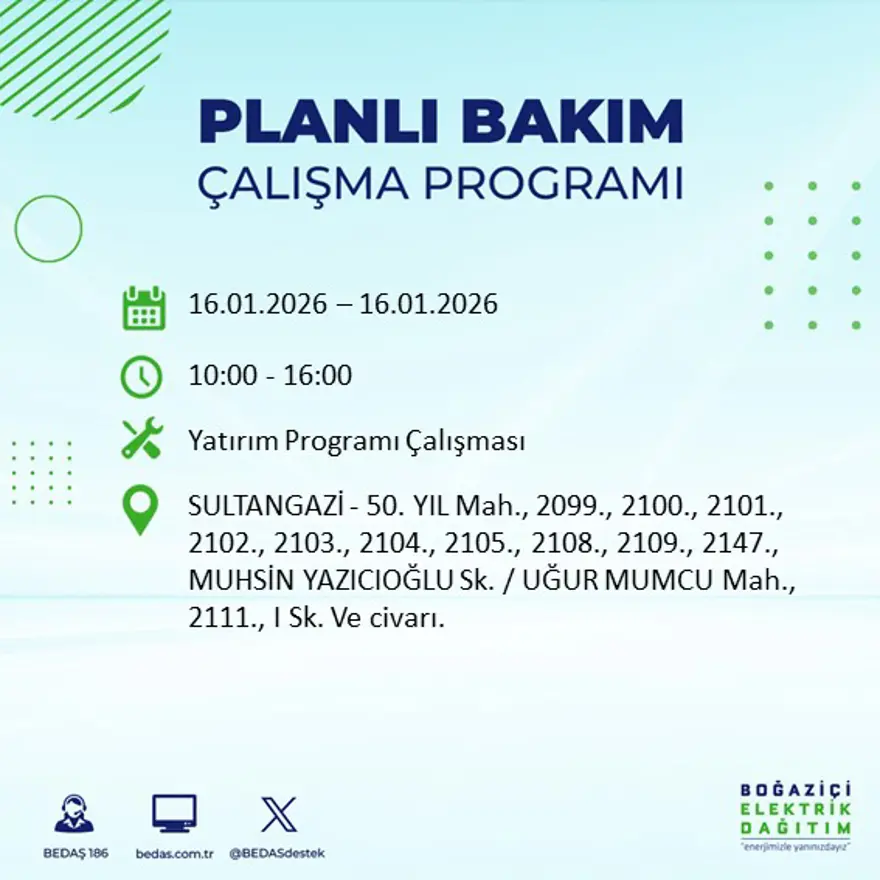 PLANLI BAKIM
ÇALIŞMA PROGRAMI

16.01.2026 – 16.01.2026

10:00 - 16:00

Yatırım Programı Çalışması

SULTANGAZİ - 50. YIL Mah., 2099., 2100., 2101., 2102., 2103., 2104., 2105., 2108., 2109., 2147., MUHSİN YAZICIOĞLU Sk. / UĞUR MUMCU Mah., 2111., I Sk. Ve civarı.

BEDAŞ 186
bedas.com.tr
@BEDASdestek

BOĞAZİÇİ
ELEKTRİK
DAĞITIM
"enerjimizle yanınızdayız"